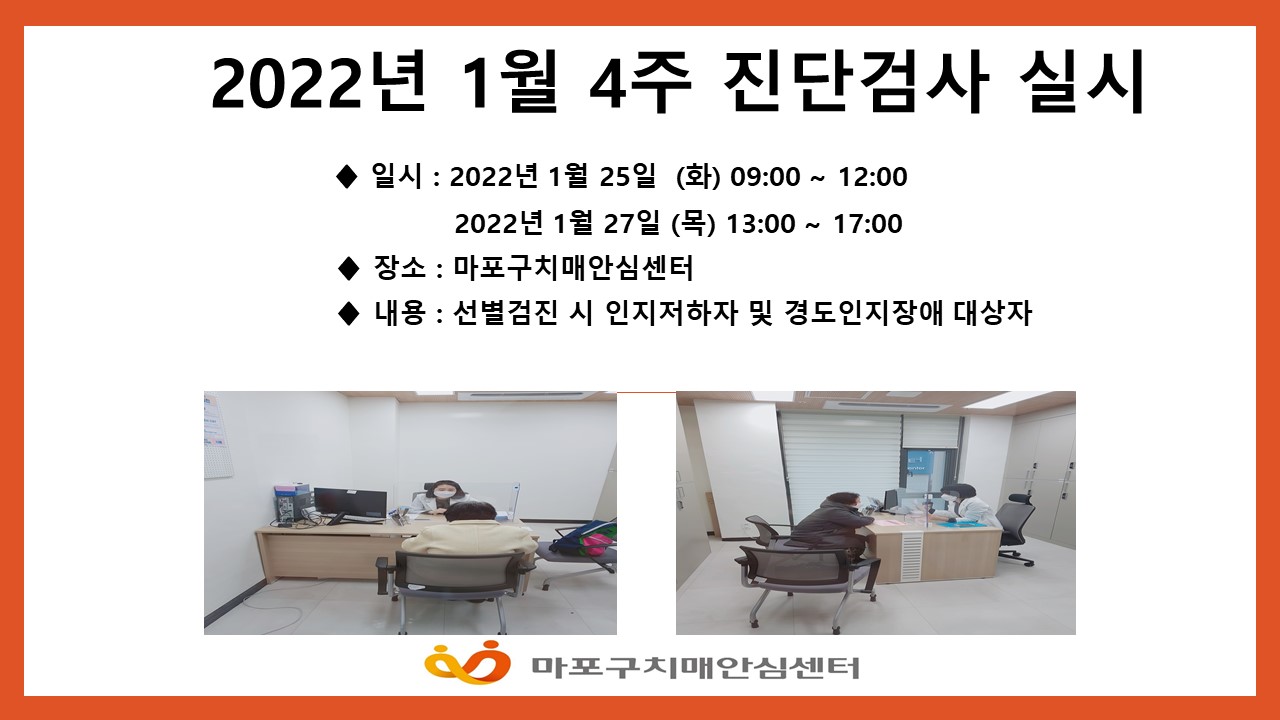 2022년 1월 4주 진단검사 실시

◆ 일시 : 2022년 1월 25일 (화) 09:00 ~ 12:00
2022년 1월 27일 (목) 13:00 ~ 17:00

◆ 장소 : 마포구치매안심센터

◆ 내용 : 선별검진 시 인지저하자 및 경도인지장애 대상자

마포구치매안심센터